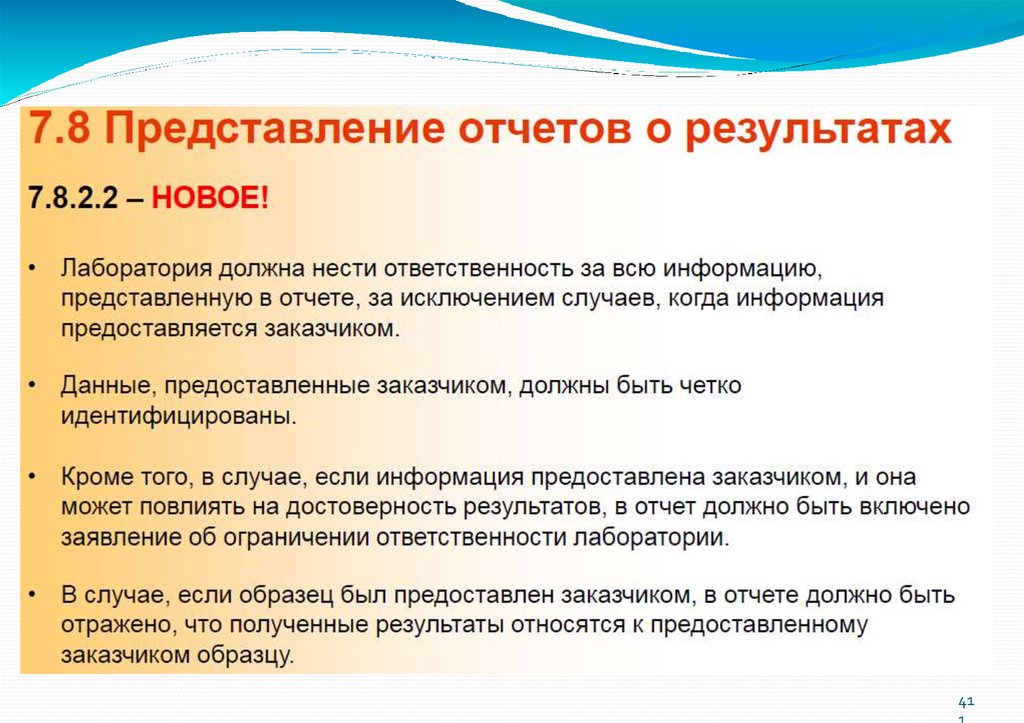 7.8 Представление отчетов о результатах

7.8.2.2 – НОВОЕ!

• Лаборатория должна нести ответственность за всю информацию, представленную в отчете, за исключением случаев, когда информация предоставляется заказчиком.

• Данные, предоставленные заказчиком, должны быть четко идентифицированы.

• Кроме того, в случае, если информация предоставлена заказчиком, и она может повлиять на достоверность результатов, в отчет должно быть включено заявление об ограничении ответственности лаборатории.

• В случае, если образец был предоставлен заказчиком, в отчете должно быть отражено, что полученные результаты относятся к предоставленному заказчиком образцу.

41
1